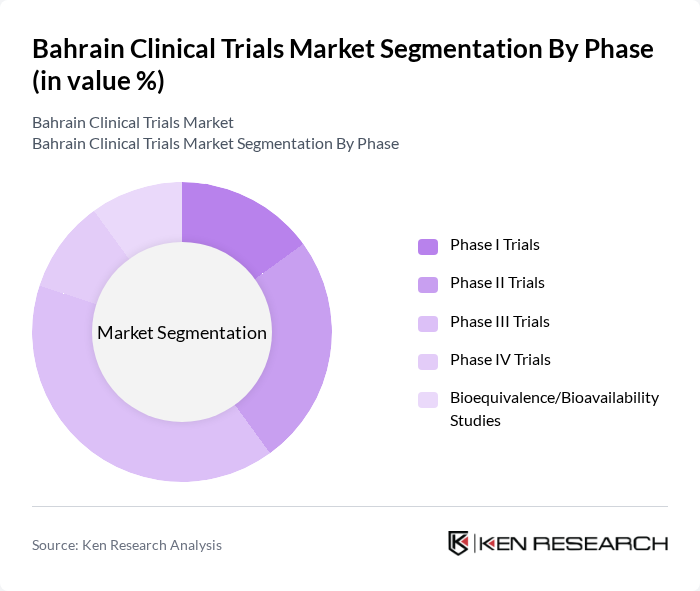 Bahrain Clinical Trials Market Segmentation By Phase (in value %)

Bahrain Clinical Trials Market
Bahrain Clinical Trials Market Segmentation By Phase

Market Segmentation

Phase I Trials
Phase II Trials
Phase III Trials
Phase IV Trials
Bioequivalence/Bioavailability Studies

Source: Ken Research Analysis

KEN RESEARCH